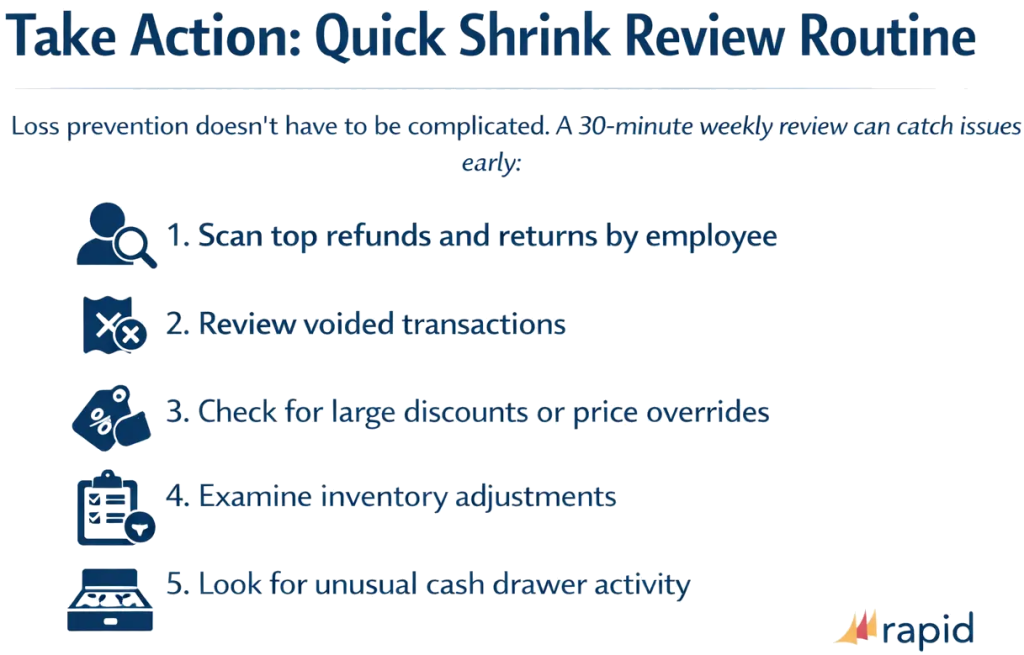 Take Action: Quick Shrink Review Routine

Loss prevention doesn't have to be complicated. A 30-minute weekly review can catch issues early:

1. Scan top refunds and returns by employee

2. Review voided transactions

3. Check for large discounts or price overrides

4. Examine inventory adjustments

5. Look for unusual cash drawer activity

rapid